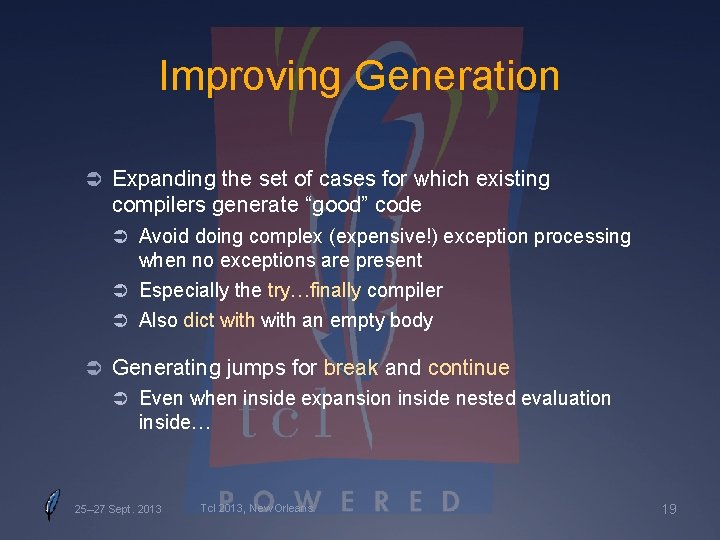 Improving Generation

➲ Expanding the set of cases for which existing compilers generate “good” code

➲ Avoid doing complex (expensive!) exception processing when no exceptions are present

➲ Especially the try…finally compiler

➲ Also dict with with an empty body

➲ Generating jumps for break and continue

➲ Even when inside expansion inside nested evaluation inside…

tcl

POWERED

25–27 Sept. 2013

Tcl 2013, New Orleans

19